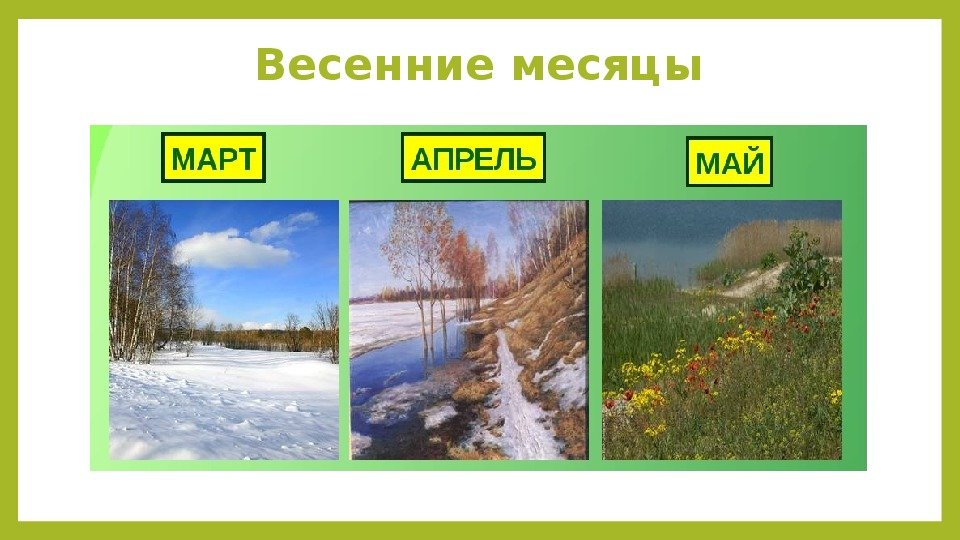 Весенние месяцы

МАРТ

АПРЕЛЬ

МАЙ